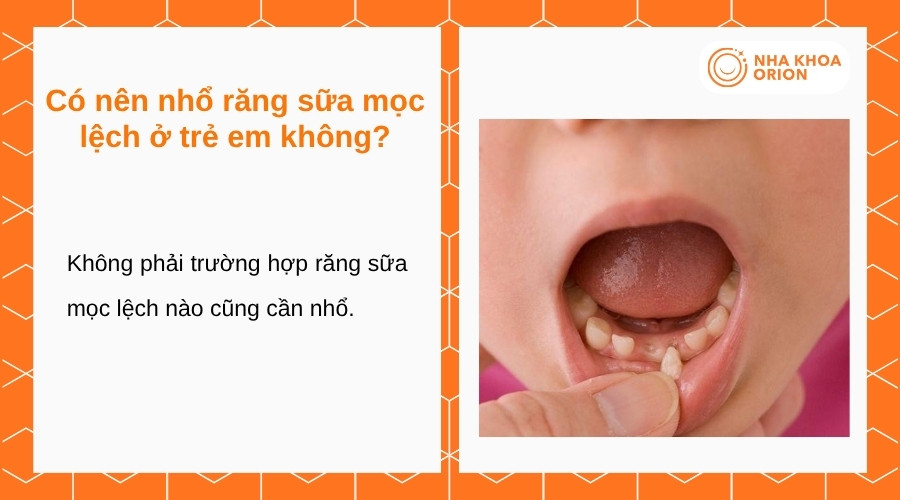 Có nên nhổ răng sữa mọc lệch ở trẻ em không?

Không phải trường hợp răng sữa mọc lệch nào cũng cần nhổ.

NHA KHOA ORION